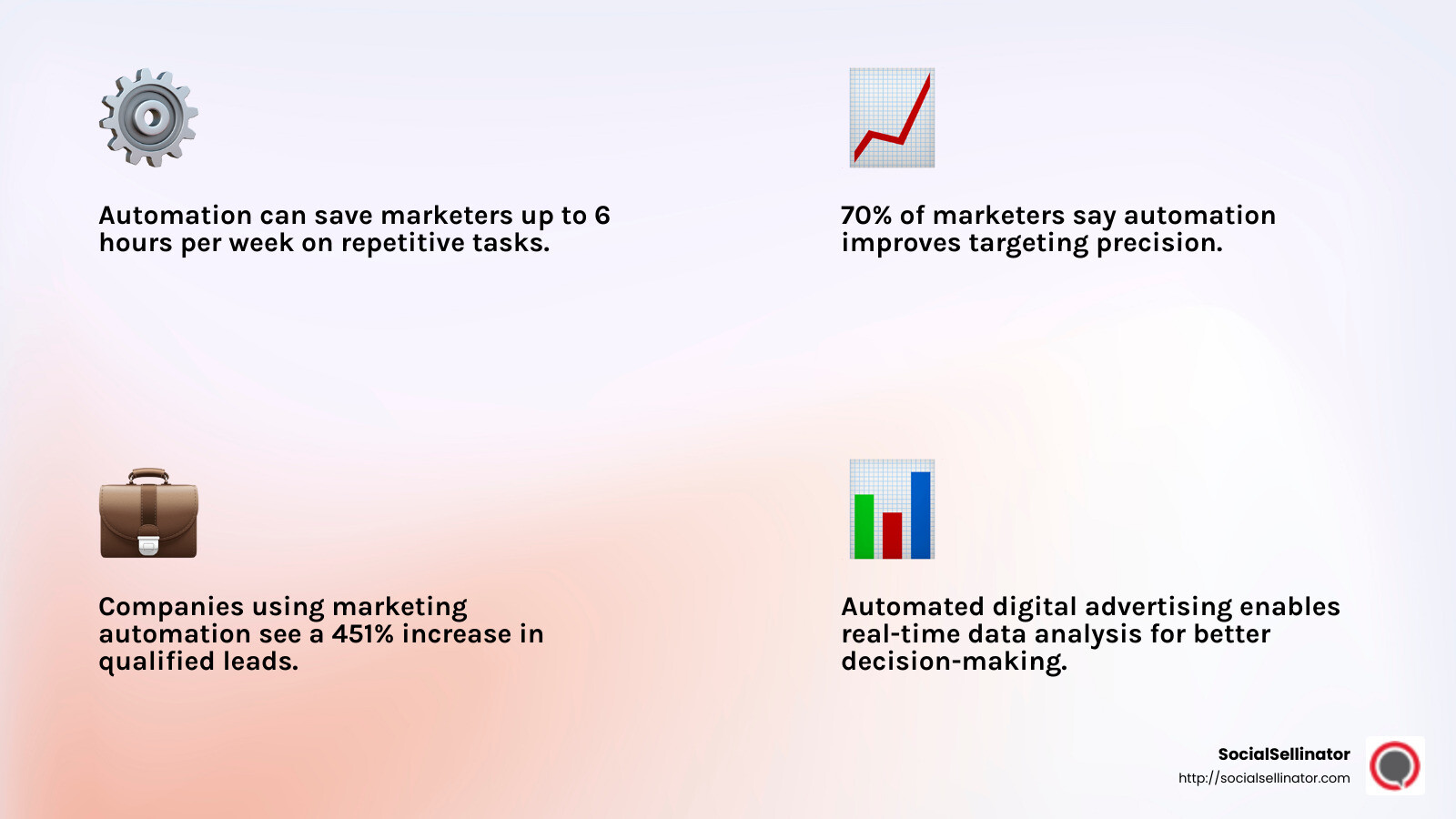 Automation can save marketers up to 6 hours per week on repetitive tasks.

70% of marketers say automation improves targeting precision.

Companies using marketing automation see a 451% increase in qualified leads.

Automated digital advertising enables real-time data analysis for better decision-making.

SocialSellinator
http://socialsellinator.com